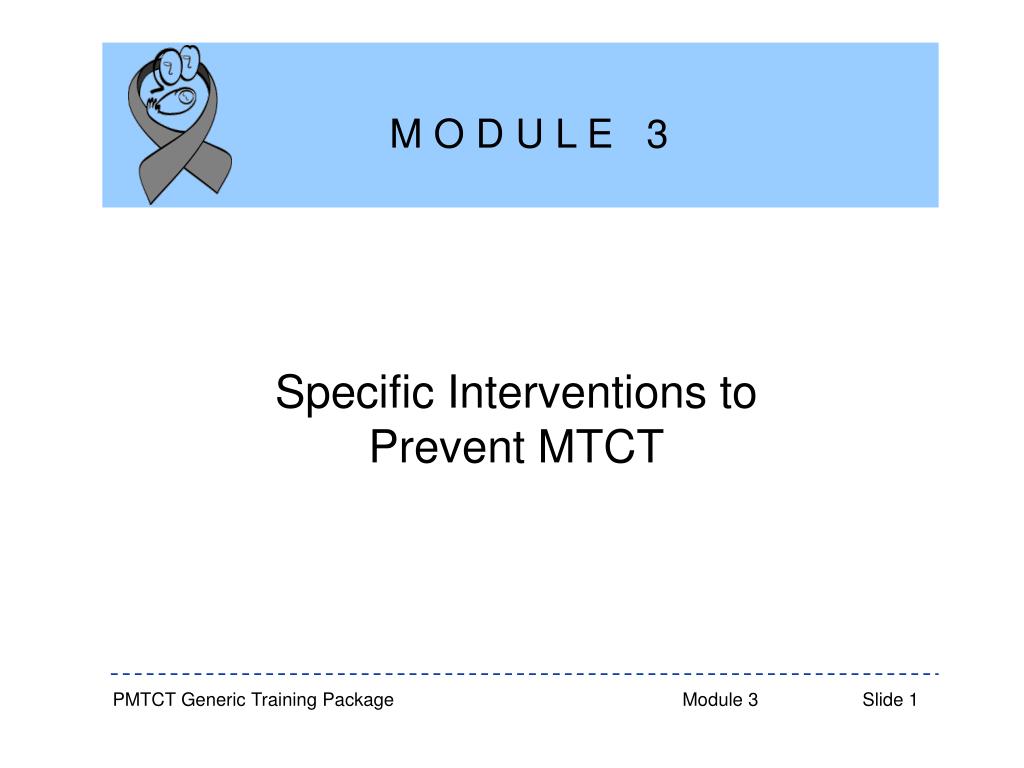 M O D U L E 3

Specific Interventions to Prevent MTCT

PMTCT Generic Training Package Module 3 Slide 1